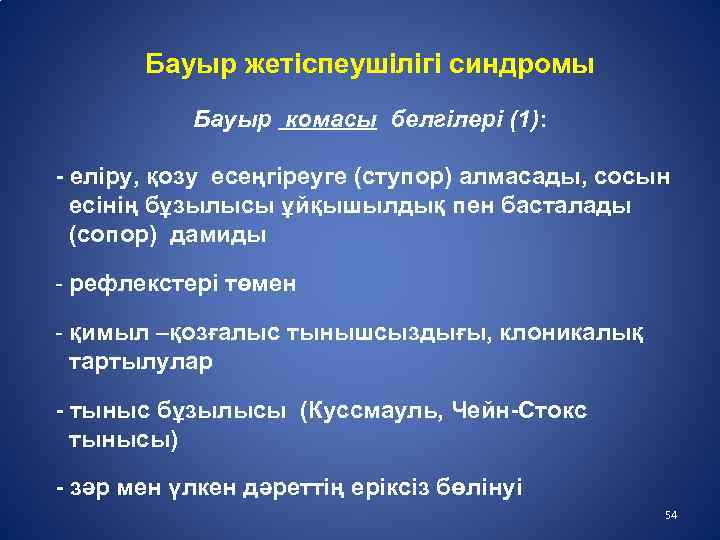 Бауыр жетіспеушілігі синдромы

Бауыр комасы белгілері (1):

- еліру, қозу есеңгіреуге (ступор) алмасады, сосын есінің бұзылысы ұйқышылдық пен басталады (сопор) дамиды

- рефлекстері төмен

- қимыл –қозғалыс тынышсыздығы, клоникалық тартылулар

- тыныс бұзылысы (Куссмауль, Чейн-Стокс тынысы)

- зәр мен үлкен дәреттің еріксіз бөлінуі

54